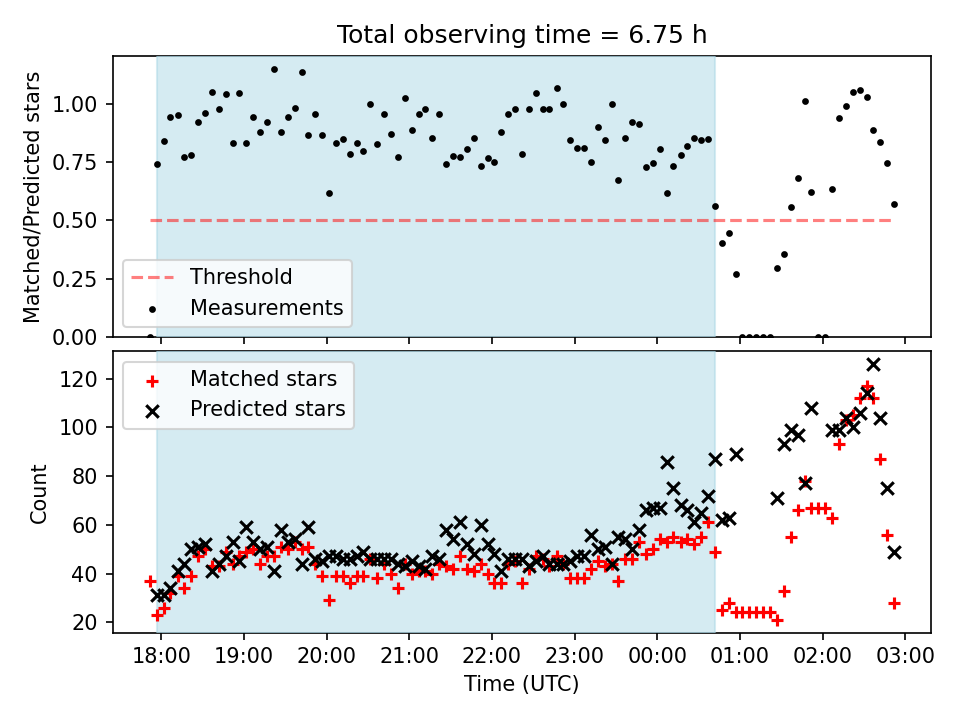 Total observing time = 6.75 h

Matched/Predicted stars

1.00
0.75
0.50
0.25
0.00

Threshold
Measurements

Matched stars
Predicted stars

Count

120
100
80
60
40
20

18:00 19:00 20:00 21:00 22:00 23:00 00:00 01:00 02:00 03:00

Time (UTC)